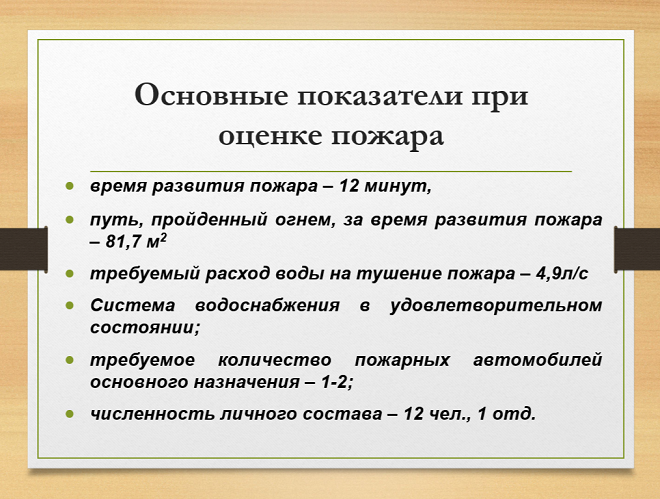 Основные показатели при оценке пожара

- время развития пожара – 12 минут,
- путь, пройденный огнем, за время развития пожара – 81,7 м$^2$
- требуемый расход воды на тушение пожара – 4,9л/с
- Система водоснабжения в удовлетворительном состоянии;
- требуемое количество пожарных автомобилей основного назначения – 1-2;
- численность личного состава – 12 чел., 1 отд.